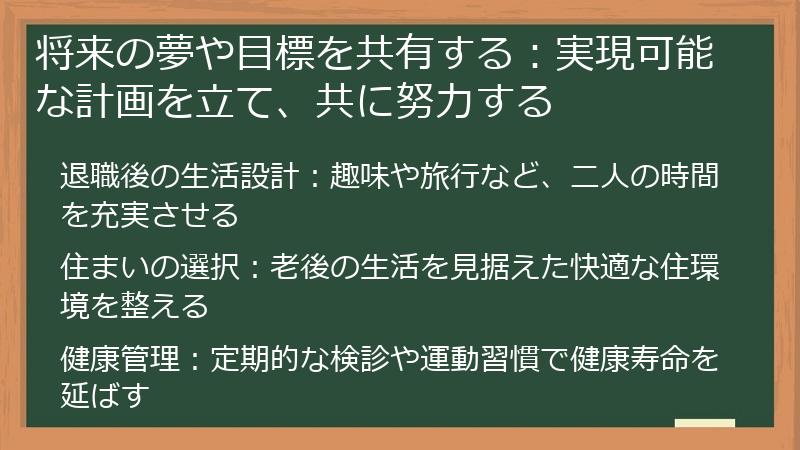 将来の夢や目標を共有する：実現可能な計画を立て、共に努力する

退職後の生活設計：趣味や旅行など、二人の時間を充実させる

住まいの選択：老後の生活を見据えた快適な住環境を整える

健康管理：定期的な検診や運動習慣で健康寿命を延ばす